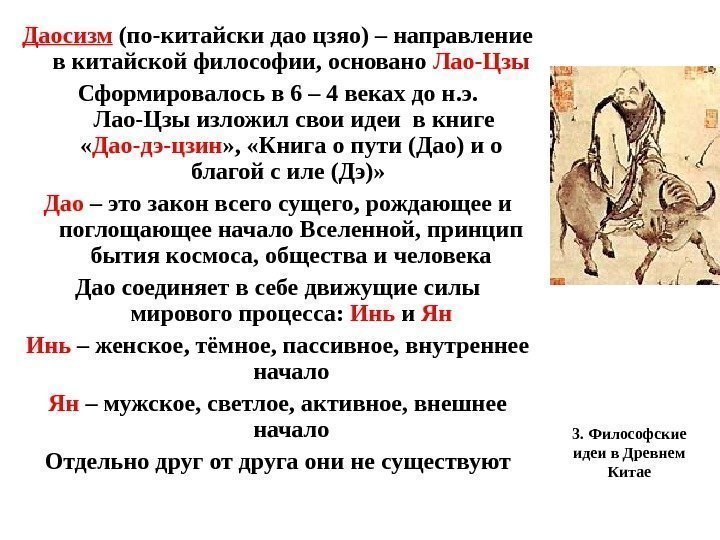 Даосизм (по-китайски дао цзяо) – направление в китайской философии, основано Лао-Цзы

Сформировалось в 6 – 4 веках до н.э. Лао-Цзы изложил свои идеи в книге «Дао-дэ-цзин», «Книга о пути (Дао) и о благой с иле (Дэ)»

Дао – это закон всего сущего, рождающее и поглощающее начало Вселенной, принцип бытия космоса, общества и человека

Дао соединяет в себе движущие силы мирового процесса: Инь и Ян

Инь – женское, тёмное, пассивное, внутреннее начало

Ян – мужское, светлое, активное, внешнее начало

Отдельно друг от друга они не существуют

3. Философские идеи в Древнем Китае